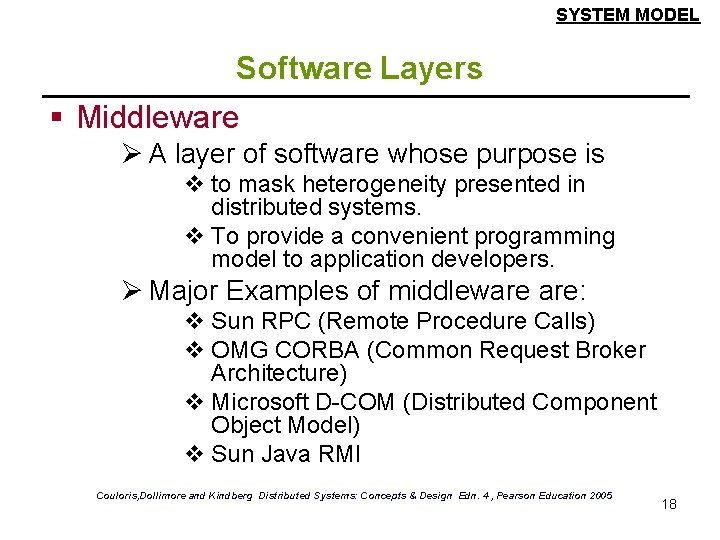 SYSTEM MODEL

Software Layers

▪ Middleware

➢ A layer of software whose purpose is

❖ to mask heterogeneity presented in distributed systems.

❖ To provide a convenient programming model to application developers.

➢ Major Examples of middleware are:

❖ Sun RPC (Remote Procedure Calls)

❖ OMG CORBA (Common Request Broker Architecture)

❖ Microsoft D-COM (Distributed Component Object Model)

❖ Sun Java RMI

Couloris,Dollimore and Kindberg Distributed Systems: Concepts & Design Edn. 4 , Pearson Education 2005

18